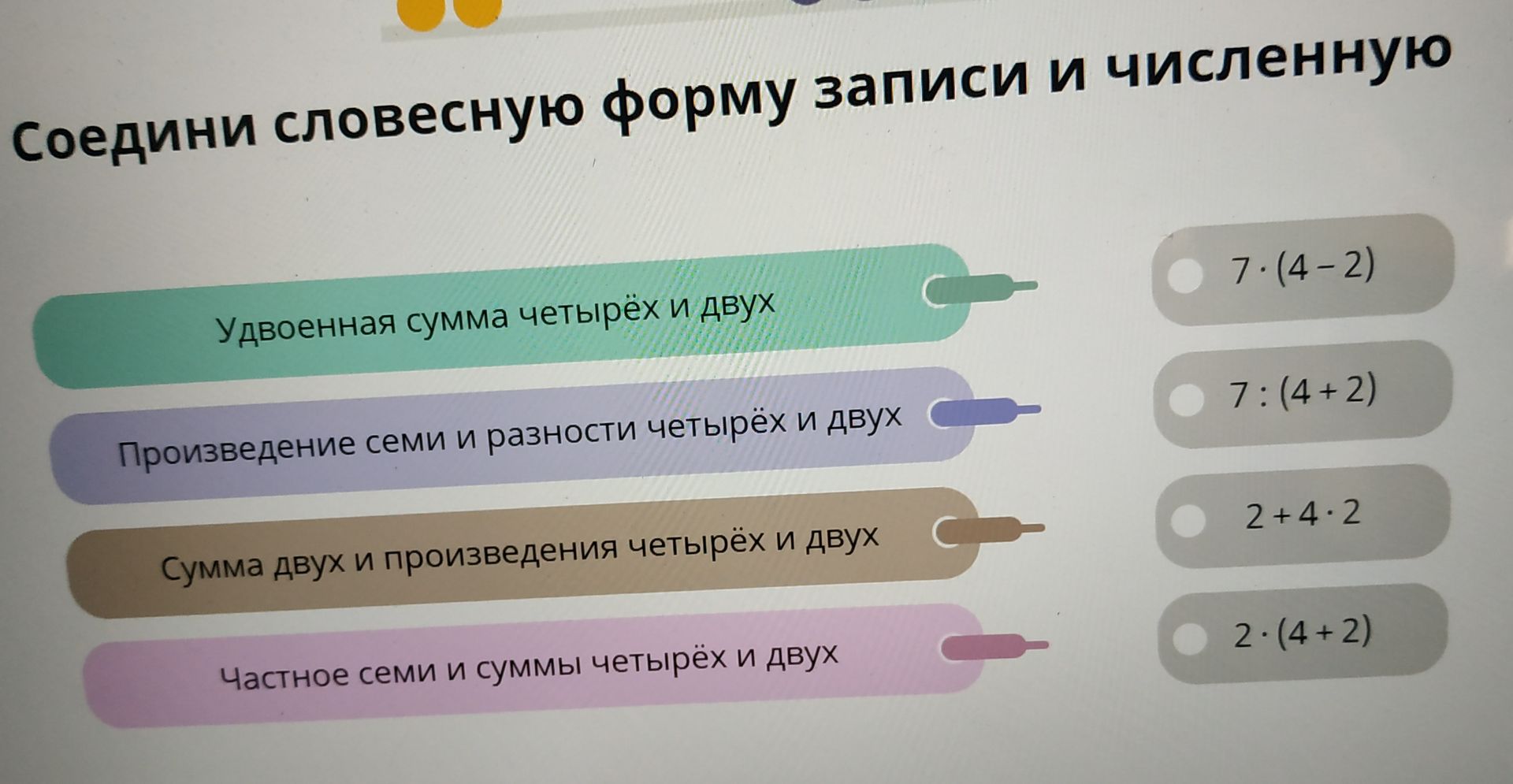 Соедини словесную форму записи и численную

Удвоенная сумма четырёх и двух

Произведение семи и разности четырёх и двух

Сумма двух и произведения четырёх и двух

Частное семи и суммы четырёх и двух

$7 \cdot (4 - 2)$

$7 : (4 + 2)$

$2 + 4 \cdot 2$

$2 \cdot (4 + 2)$